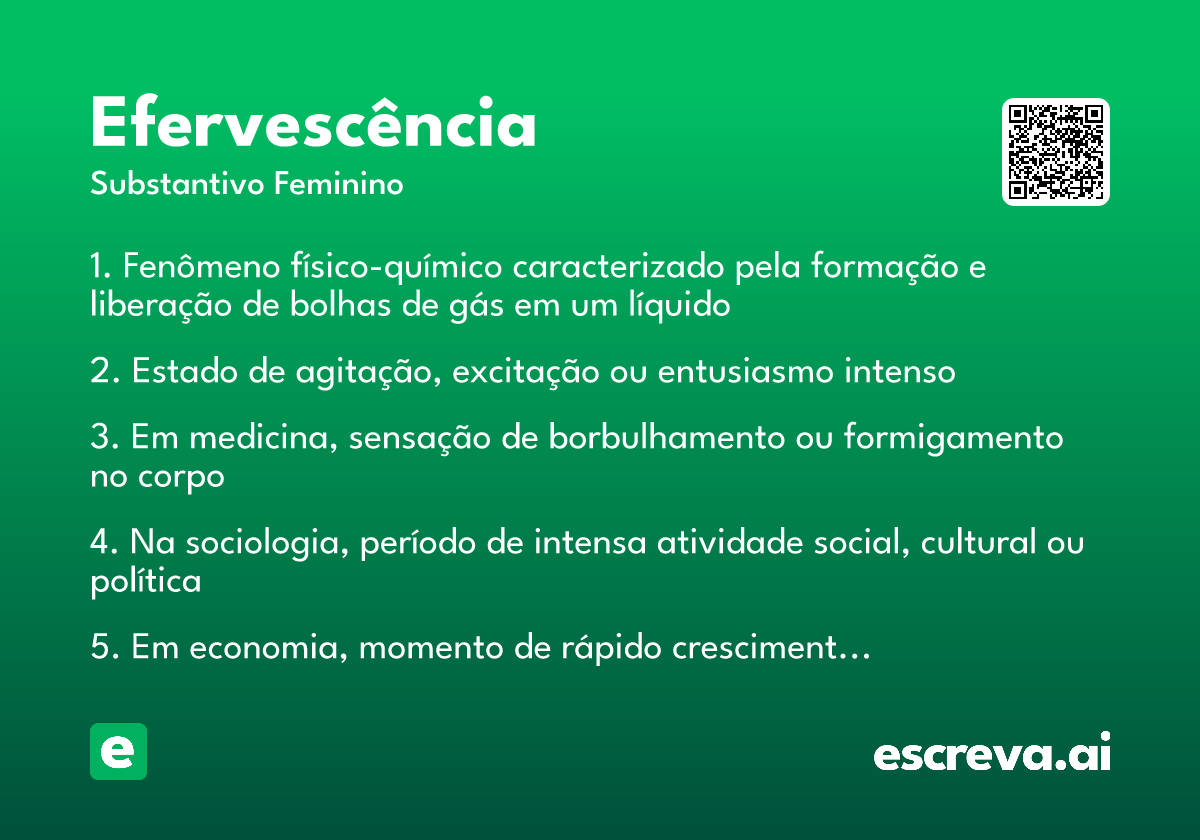 Efervescência
Substantivo Feminino

1. Fenômeno físico-químico caracterizado pela formação e liberação de bolhas de gás em um líquido

2. Estado de agitação, excitação ou entusiasmo intenso

3. Em medicina, sensação de borbulhamento ou formigamento no corpo

4. Na sociologia, período de intensa atividade social, cultural ou política

5. Em economia, momento de rápido cresciment...

e

escreva.ai